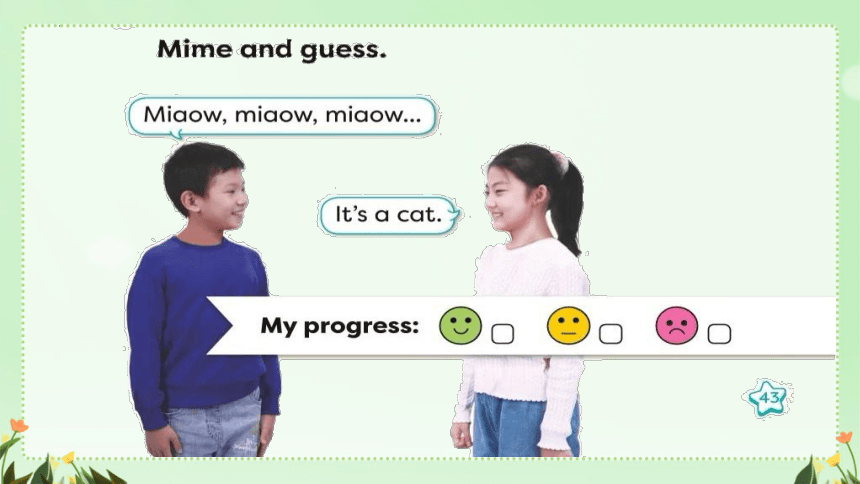 Mime and guess.

Miaow, miaow, miaow...

It's a cat.

My progress:

43